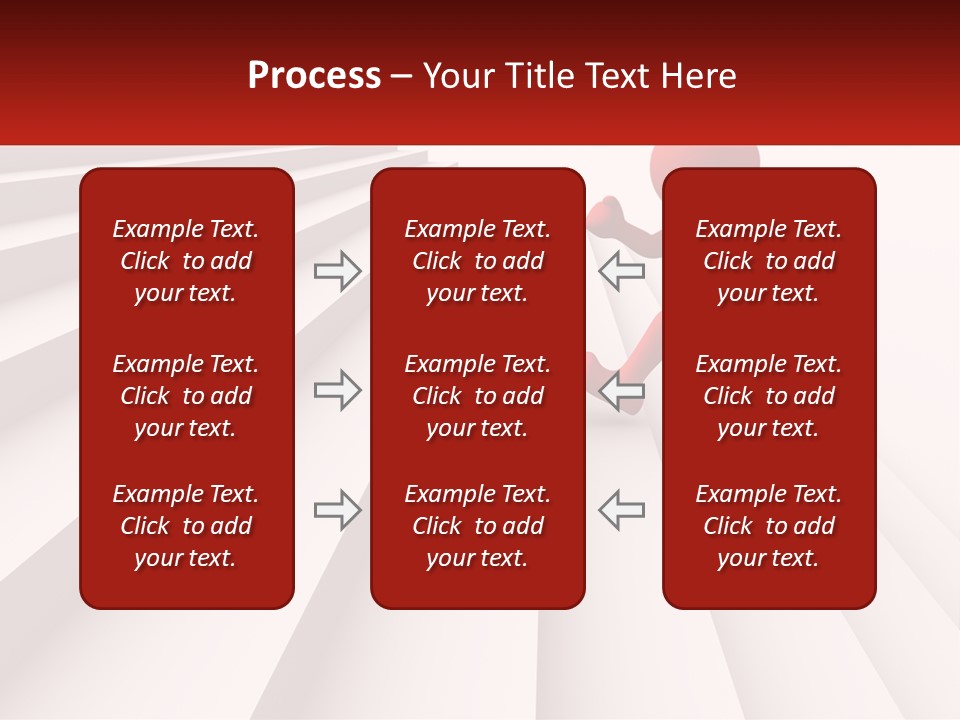 Process – Your Title Text Here

Example Text. Click to add your text.

Example Text. Click to add your text.

Example Text. Click to add your text.

Example Text. Click to add your text.

Example Text. Click to add your text.

Example Text. Click to add your text.

Example Text. Click to add your text.

Example Text. Click to add your text.

Example Text. Click to add your text.